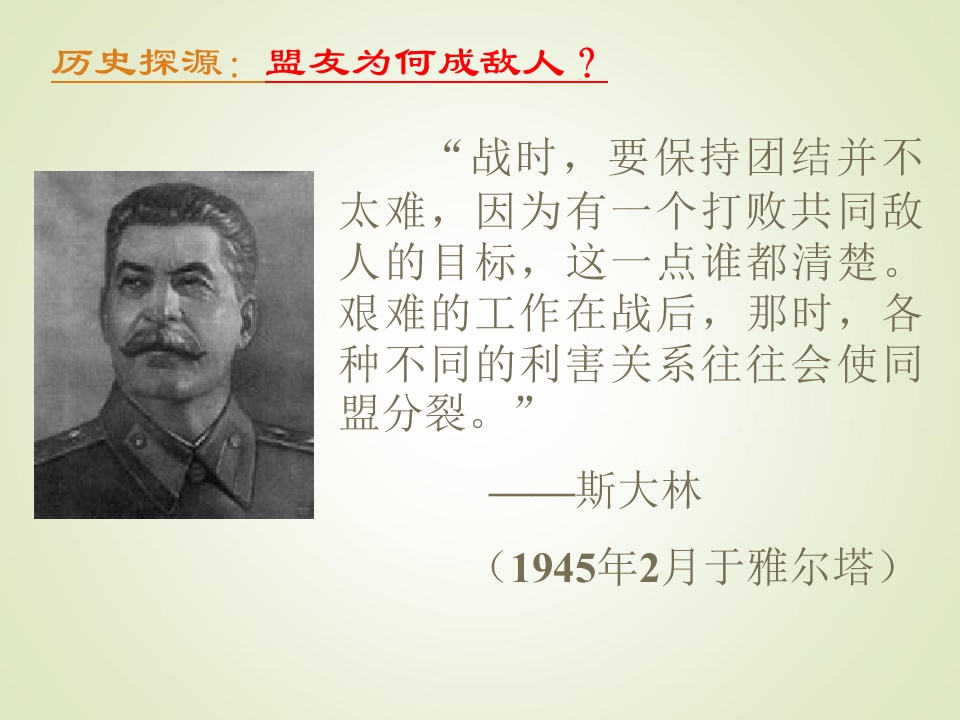 历史探源：盟友为何成敌人？

“战时，要保持团结并不太难，因为有一个打败共同敌人的目标，这一点谁都清楚。艰难的工作在战后，那时，各种不同的利害关系往往会使同盟分裂。”

——斯大林

（1945年2月于雅尔塔）